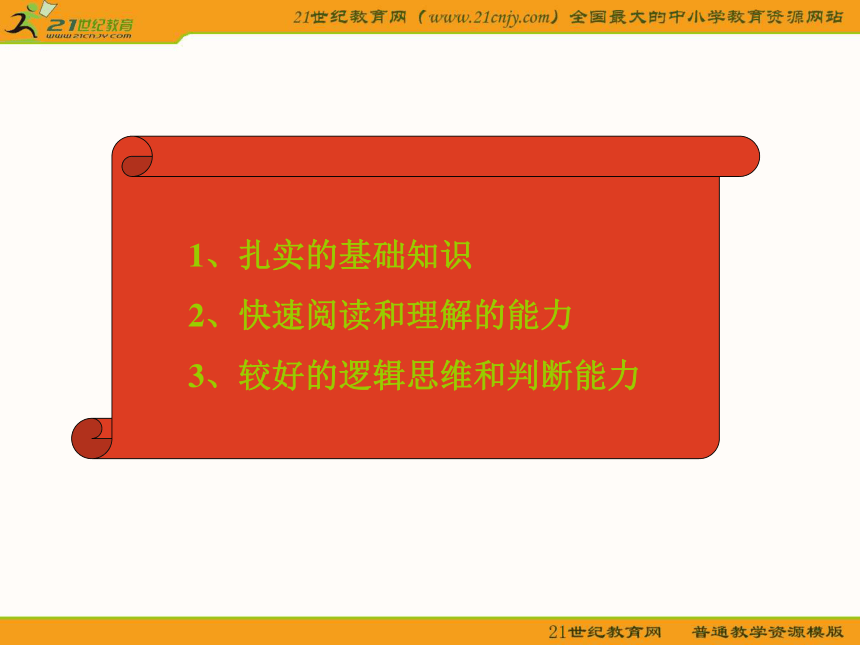 21世纪教育
www.21cnjy.com

21世纪教育网（www.21cnjy.com）全国最大的中小学教育资源网站

1、扎实的基础知识

2、快速阅读和理解的能力

3、较好的逻辑思维和判断能力

21世纪教育网　普通教学资源模版